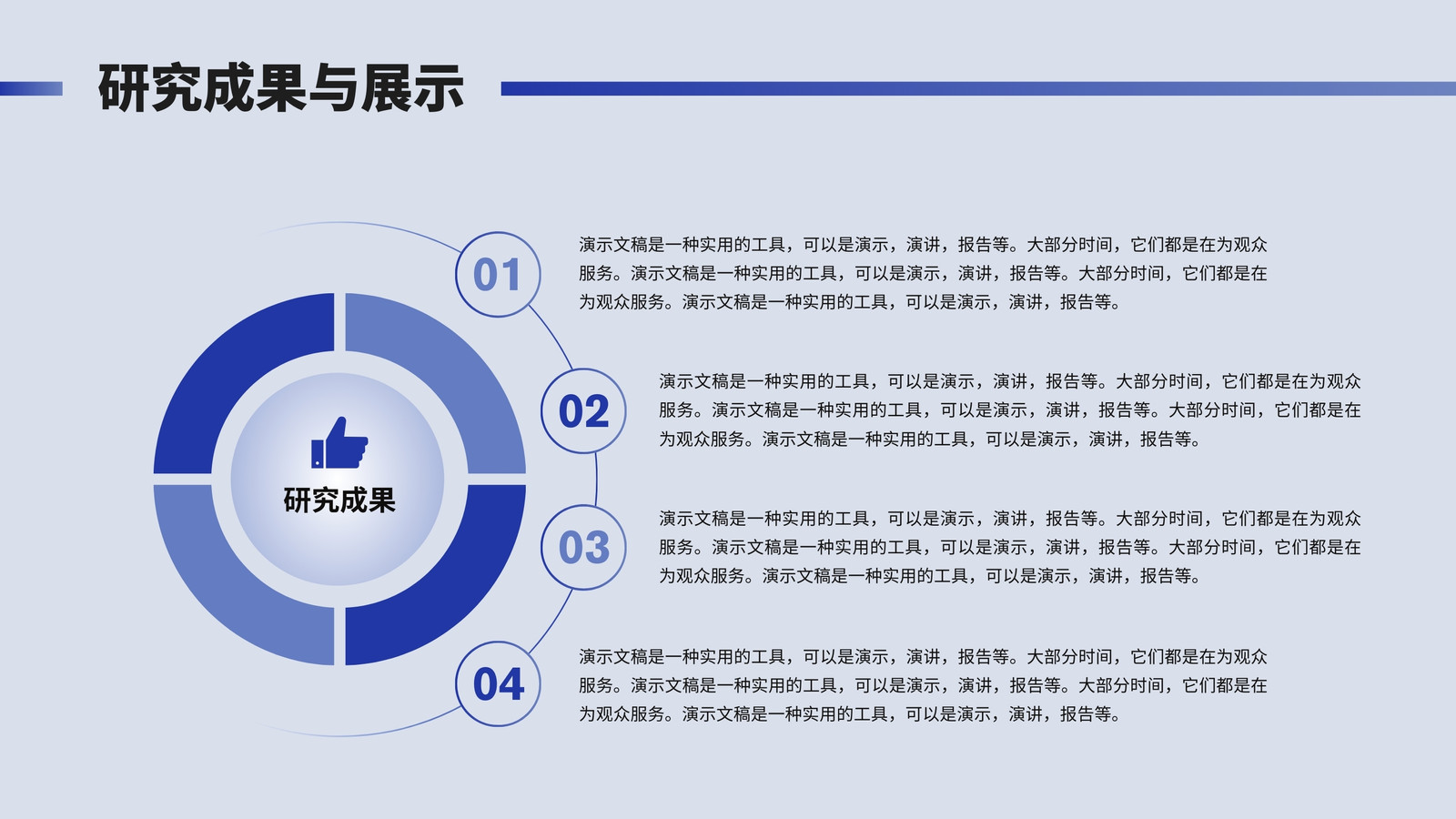 研究成果与展示

研究成果

01

演示文稿是一种实用的工具，可以是演示，演讲，报告等。大部分时间，它们都是在为观众服务。演示文稿是一种实用的工具，可以是演示，演讲，报告等。大部分时间，它们都是在为观众服务。演示文稿是一种实用的工具，可以是演示，演讲，报告等。

02

演示文稿是一种实用的工具，可以是演示，演讲，报告等。大部分时间，它们都是在为观众服务。演示文稿是一种实用的工具，可以是演示，演讲，报告等。大部分时间，它们都是在为观众服务。演示文稿是一种实用的工具，可以是演示，演讲，报告等。

03

演示文稿是一种实用的工具，可以是演示，演讲，报告等。大部分时间，它们都是在为观众服务。演示文稿是一种实用的工具，可以是演示，演讲，报告等。大部分时间，它们都是在为观众服务。演示文稿是一种实用的工具，可以是演示，演讲，报告等。

04

演示文稿是一种实用的工具，可以是演示，演讲，报告等。大部分时间，它们都是在为观众服务。演示文稿是一种实用的工具，可以是演示，演讲，报告等。大部分时间，它们都是在为观众服务。演示文稿是一种实用的工具，可以是演示，演讲，报告等。